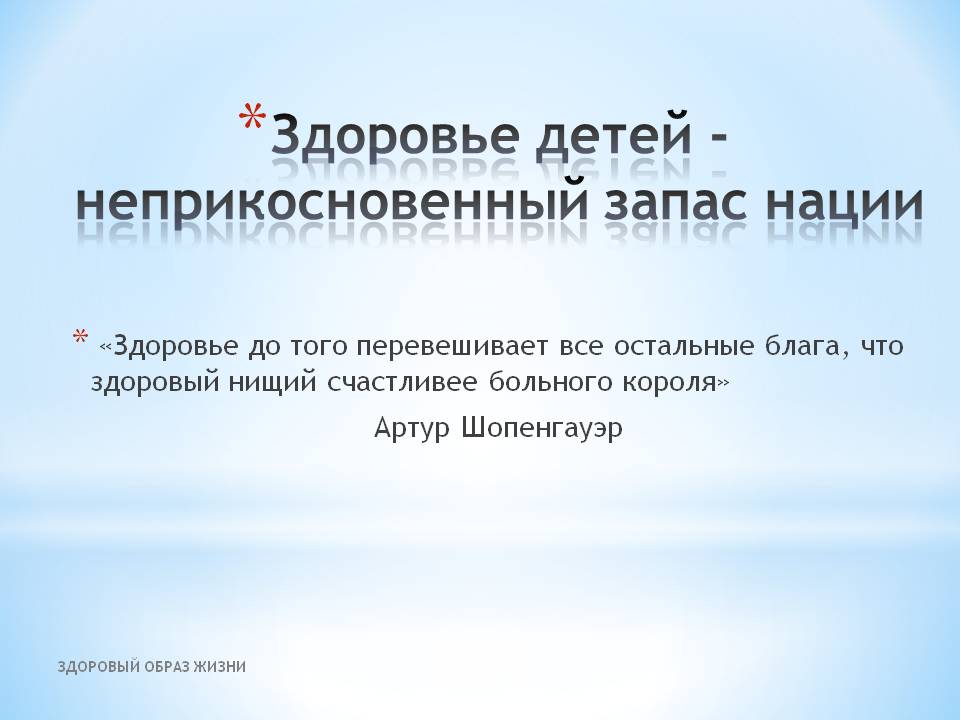 *Здоровье детей - неприкосновенный запас нации

* «Здоровье до того перевешивает все остальные блага, что здоровый нищий счастливее больного короля»
Артур Шопенгауэр

ЗДОРОВЫЙ ОБРАЗ ЖИЗНИ